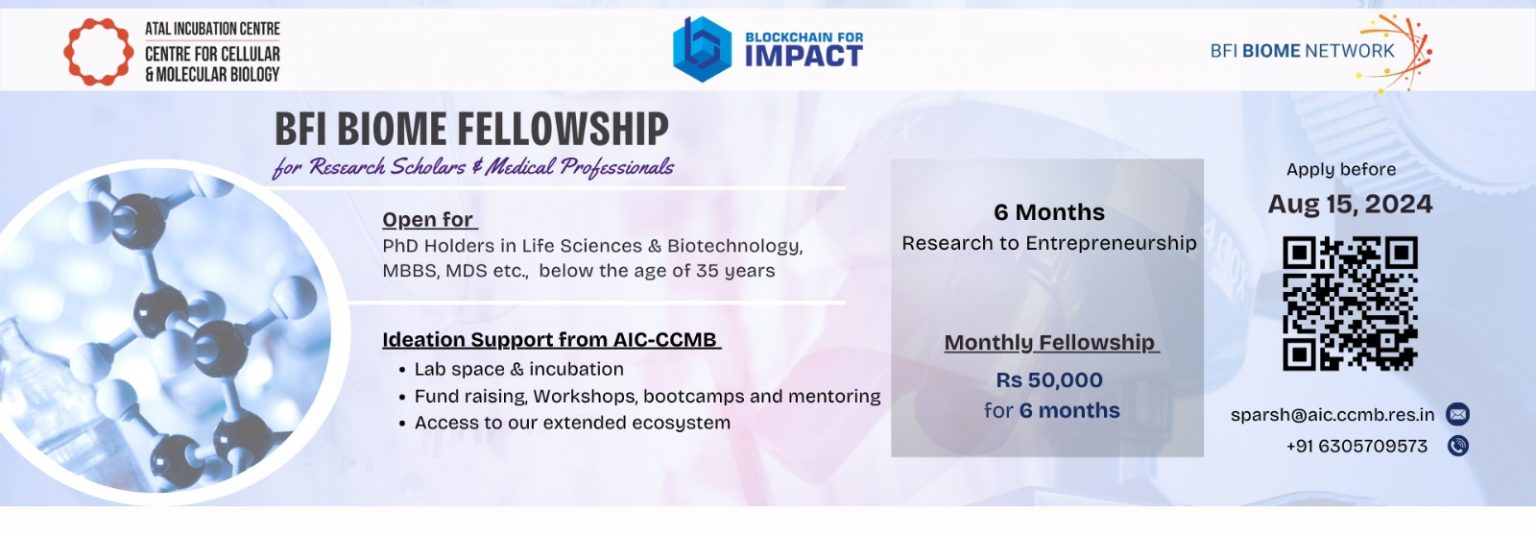 ATAL INCUBATION CENTRE
CENTRE FOR CELLULAR
& MOLECULAR BIOLOGY

BLOCKCHAIN FOR
IMPACT

BFI BIOME NETWORK

BFI BIOME FELLOWSHIP
for Research Scholars & Medical Professionals

Open for
PhD Holders in Life Sciences & Biotechnology, MBBS, MDS etc., below the age of 35 years

Ideation Support from AIC-CCMB
• Lab space & incubation
• Fund raising, Workshops, bootcamps and mentoring
• Access to our extended ecosystem

6 Months
Research to Entrepreneurship

Monthly Fellowship
Rs 50,000
for 6 months

Apply before
Aug 15, 2024

sparsh@aic.ccmb.res.in
+91 6305709573